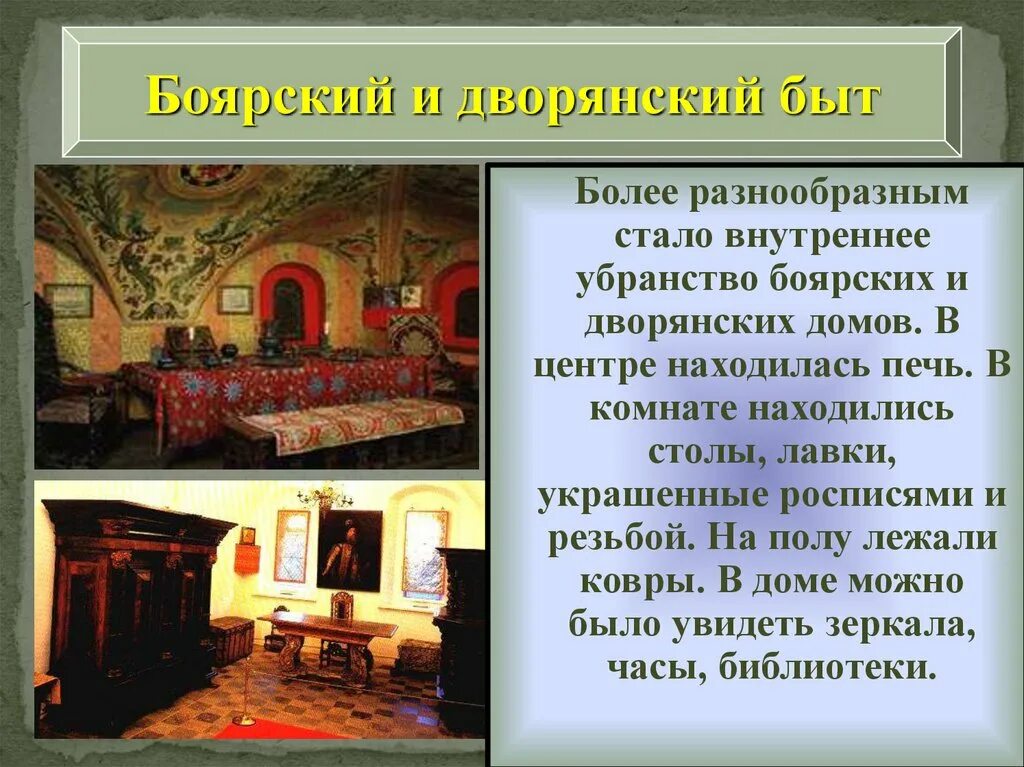 Боярский и дворянский быт

Более разнообразным стало внутреннее убранство боярских и дворянских домов. В центре находилась печь. В комнате находились столы, лавки, украшенные росписями и резьбой. На полу лежали ковры. В доме можно было увидеть зеркала, часы, библиотеки.